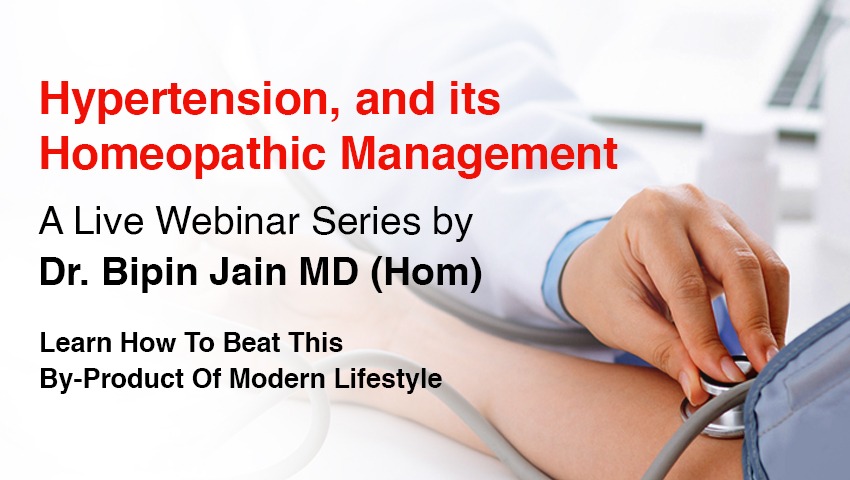 Hypertension, and its Homeopathic Management

A Live Webinar Series by
Dr. Bipin Jain MD (Hom)

Learn How To Beat This
By-Product Of Modern Lifestyle